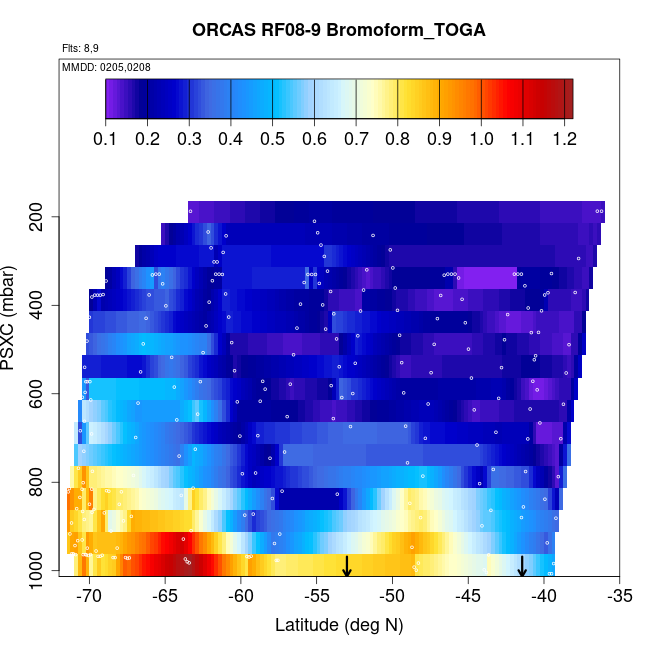 ORCAS RF08-9 Bromoform_TOGA

Flts: 8,9

MMDD: 0205,0208

0.1 0.2 0.3 0.4 0.5 0.6 0.7 0.8 0.9 1.0 1.1 1.2

PSXC (mbar)

200
400
600
800
1000

-70 -65 -60 -55 -50 -45 -40 -35

Latitude (deg N)